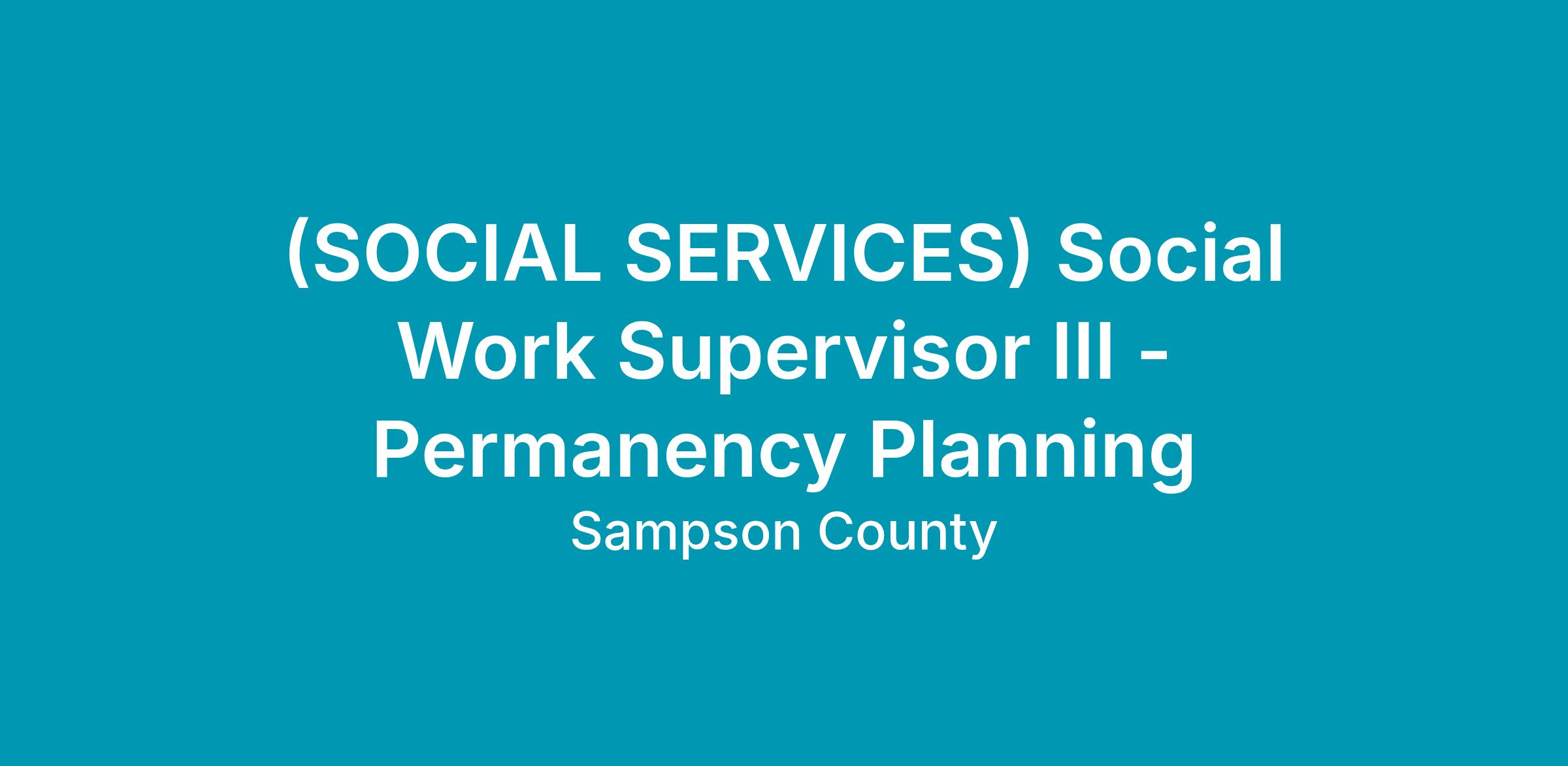 (SOCIAL SERVICES) Social Work Supervisor III - Permanency Planning

Sampson County